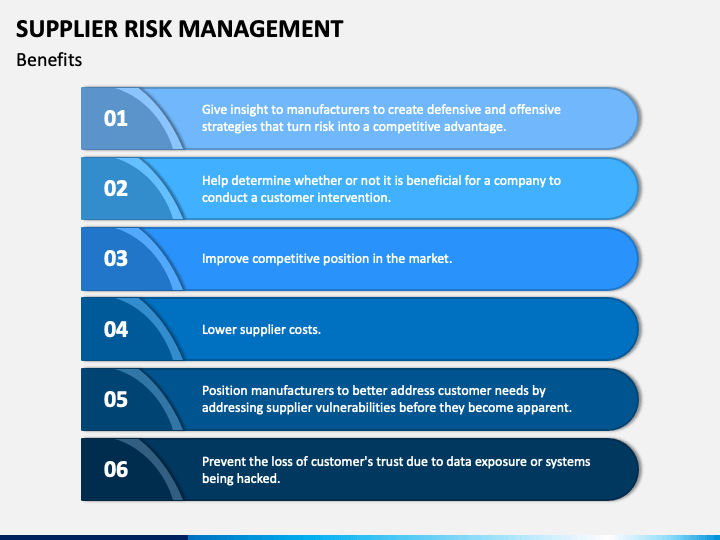 SUPPLIER RISK MANAGEMENT

Benefits

01 Give insight to manufacturers to create defensive and offensive strategies that turn risk into a competitive advantage.

02 Help determine whether or not it is beneficial for a company to conduct a customer intervention.

03 Improve competitive position in the market.

04 Lower supplier costs.

05 Position manufacturers to better address customer needs by addressing supplier vulnerabilities before they become apparent.

06 Prevent the loss of customer's trust due to data exposure or systems being hacked.